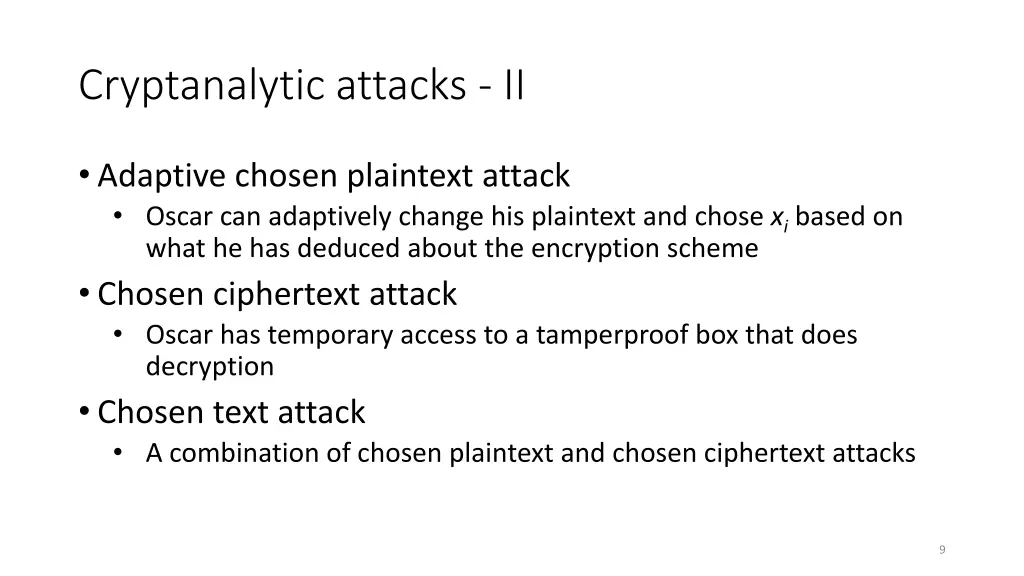 Cryptanalytic attacks - II

• Adaptive chosen plaintext attack
  • Oscar can adaptively change his plaintext and chose $x_i$ based on what he has deduced about the encryption scheme
• Chosen ciphertext attack
  • Oscar has temporary access to a tamperproof box that does decryption
• Chosen text attack
  • A combination of chosen plaintext and chosen ciphertext attacks

9